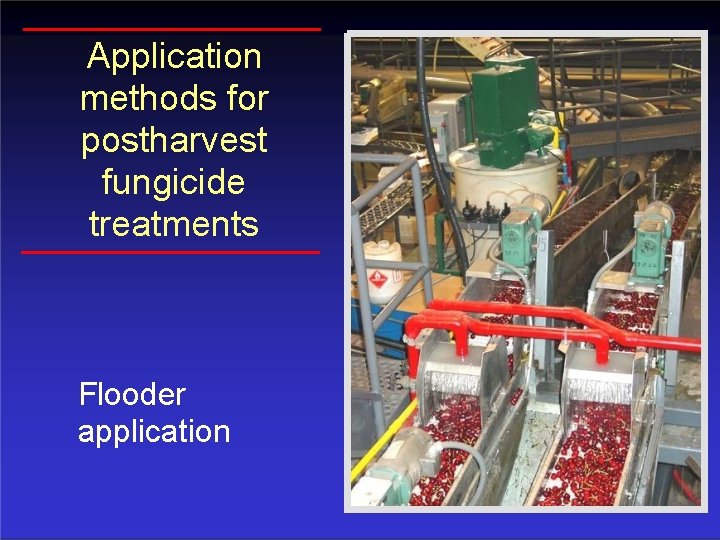 Application methods for postharvest fungicide treatments

Flooder application